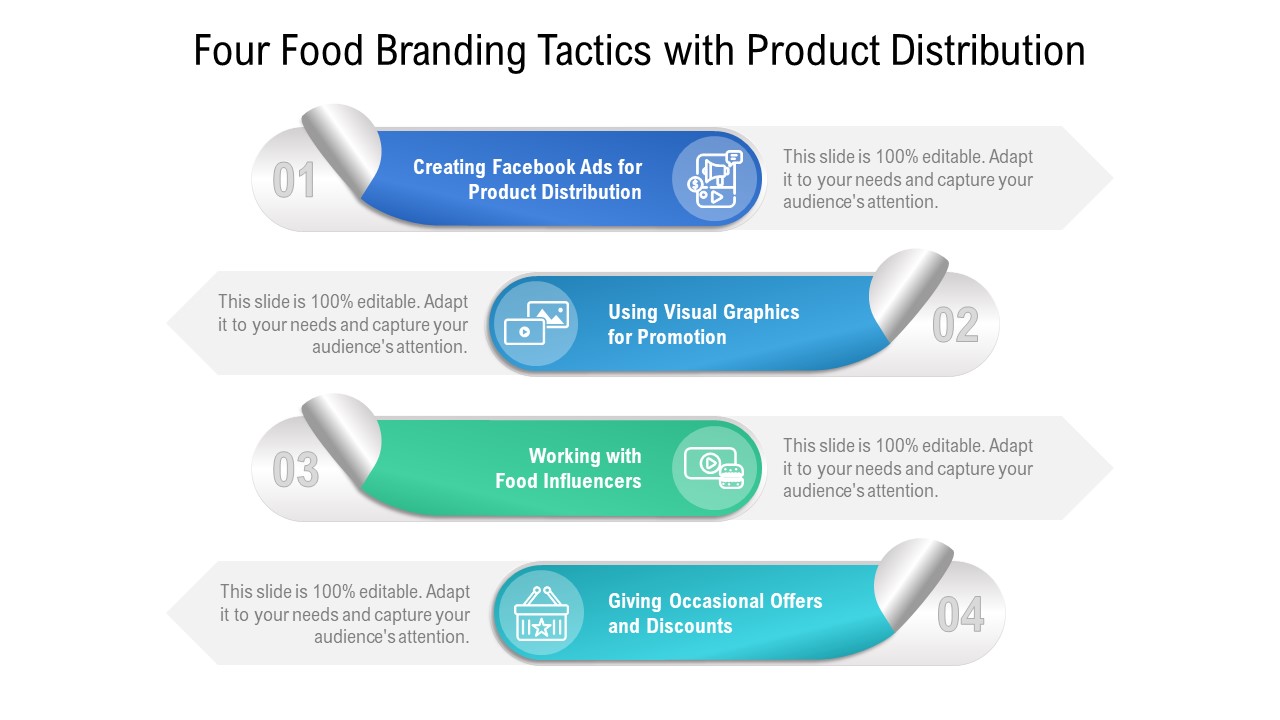 Four Food Branding Tactics with Product Distribution

01

Creating Facebook Ads for Product Distribution

This slide is 100% editable. Adapt it to your needs and capture your audience's attention.

This slide is 100% editable. Adapt it to your needs and capture your audience's attention.

Using Visual Graphics for Promotion

02

03

Working with Food Influencers

This slide is 100% editable. Adapt it to your needs and capture your audience's attention.

This slide is 100% editable. Adapt it to your needs and capture your audience's attention.

Giving Occasional Offers and Discounts

04